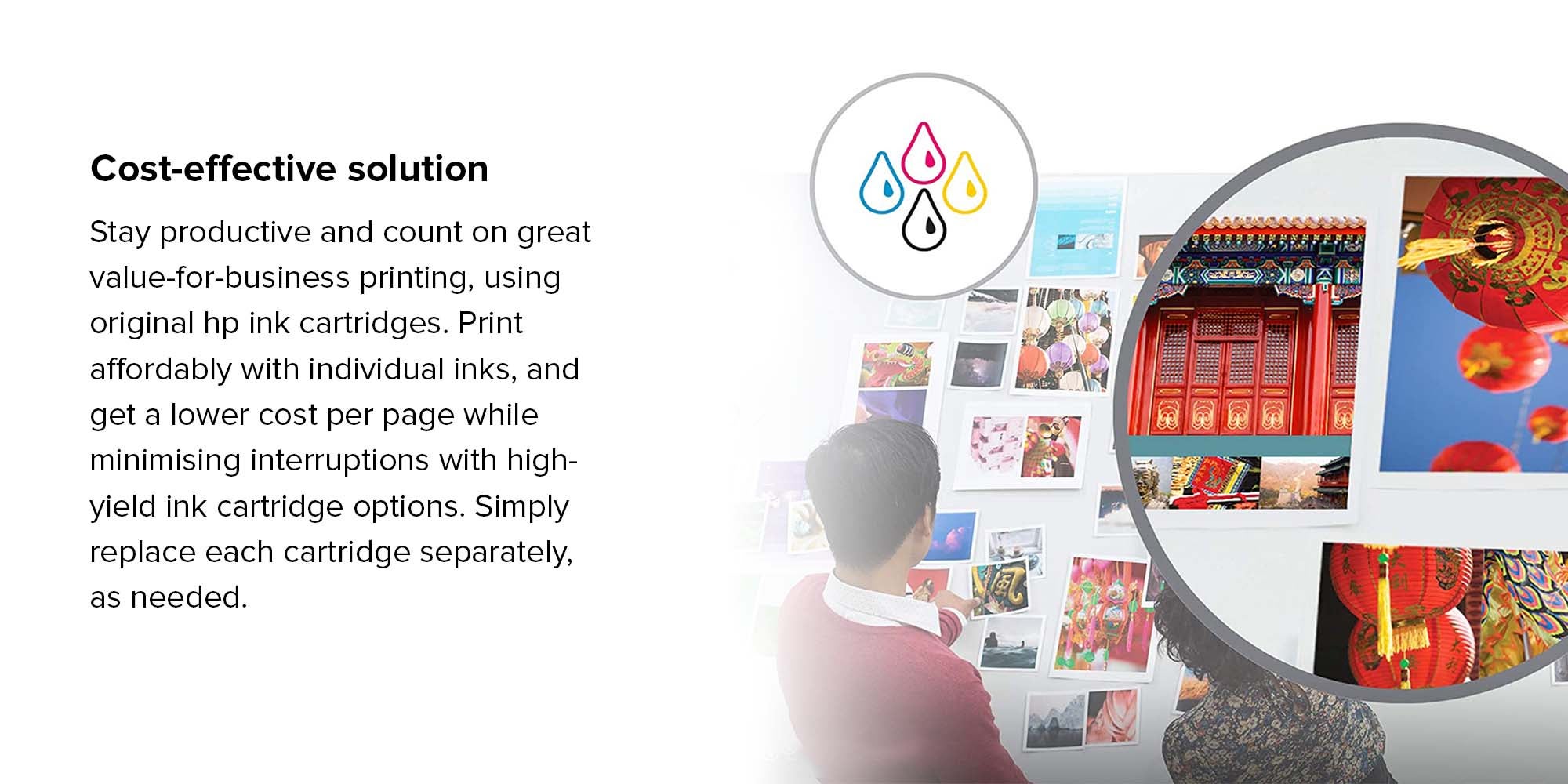 Cost-effective solution

Stay productive and count on great value-for-business printing, using original hp ink cartridges. Print affordably with individual inks, and get a lower cost per page while minimising interruptions with high-yield ink cartridge options. Simply replace each cartridge separately, as needed.